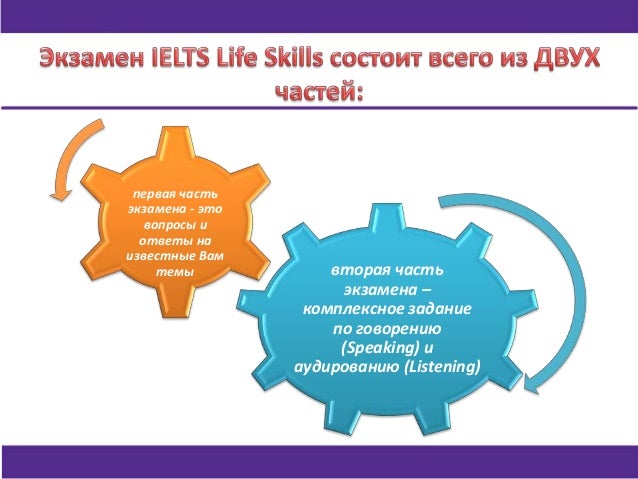 Экзамен IELTS Life Skills состоит всего из ДВУХ частей:

первая часть экзамена - это вопросы и ответы на известные Вам темы

вторая часть экзамена – комплексное задание по говорению (Speaking) и аудированию (Listening)